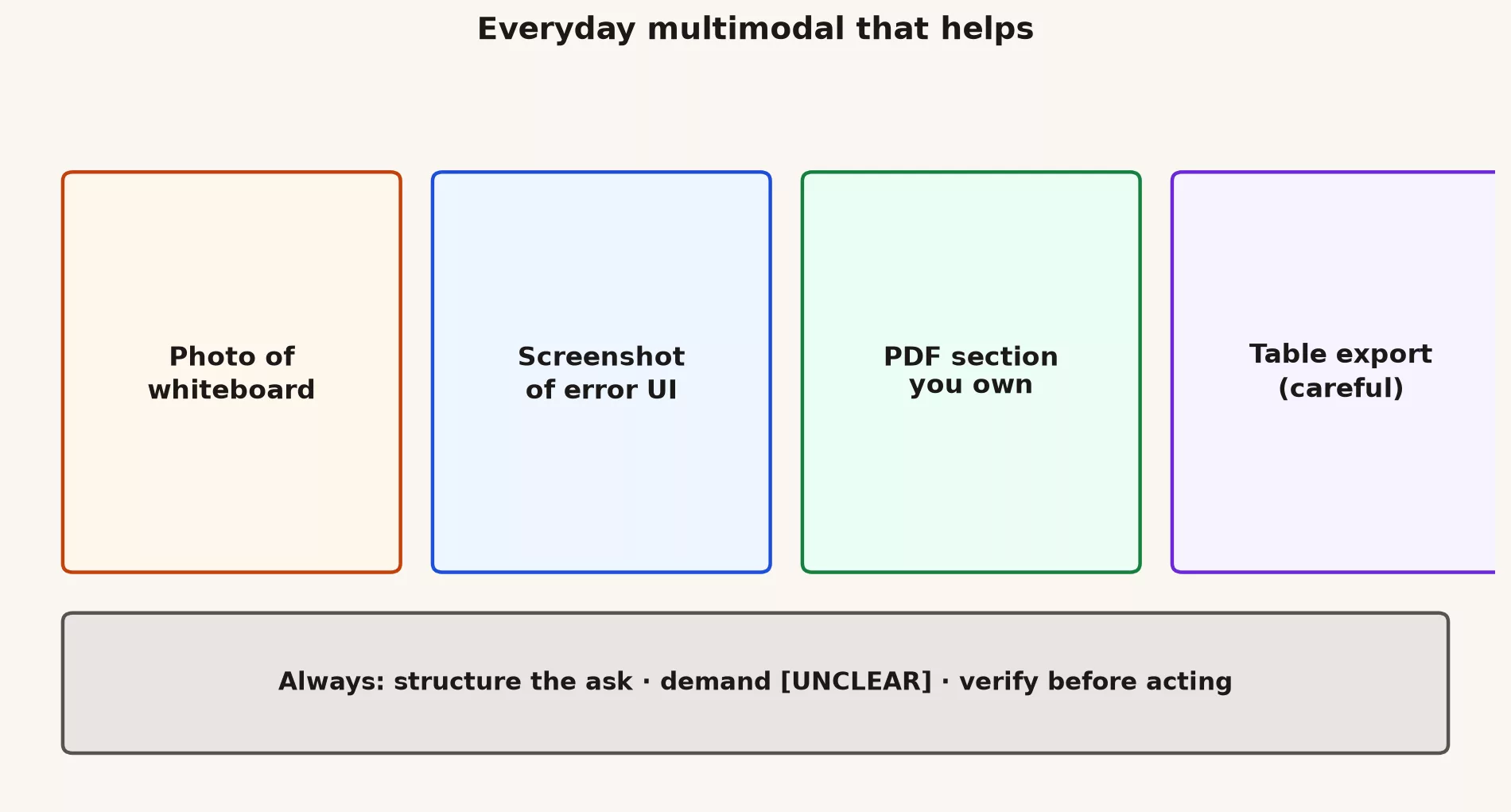 Everyday multimodal that helps

Photo of whiteboard

Screenshot of error UI

PDF section you own

Table export (careful)

Always: structure the ask · demand [UNCLEAR] · verify before acting